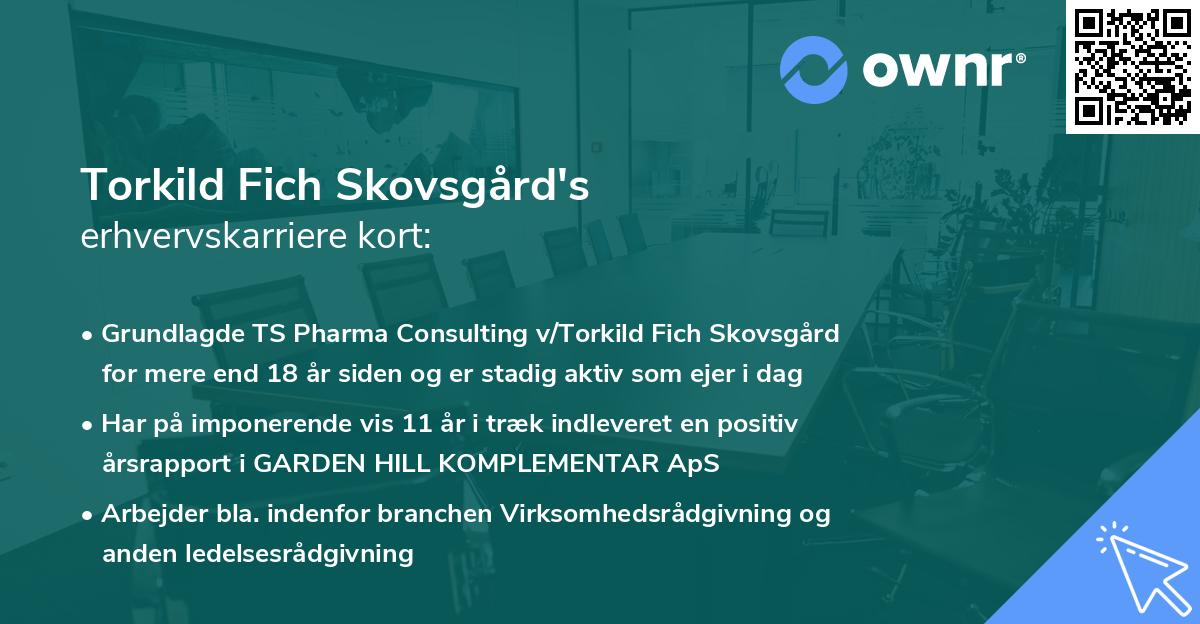 ownr®

Torkild Fich Skovsgård's
erhvervskarriere kort:

• Grundlagde TS Pharma Consulting v/Torkild Fich Skovsgård for mere end 18 år siden og er stadig aktiv som ejer i dag

• Har på imponerende vis 11 år i træk indleveret en positiv årsrapport i GARDEN HILL KOMPLEMENTAR ApS

• Arbejder bla. indenfor branchen Virksomhedsrådgivning og anden ledelsesrådgivning